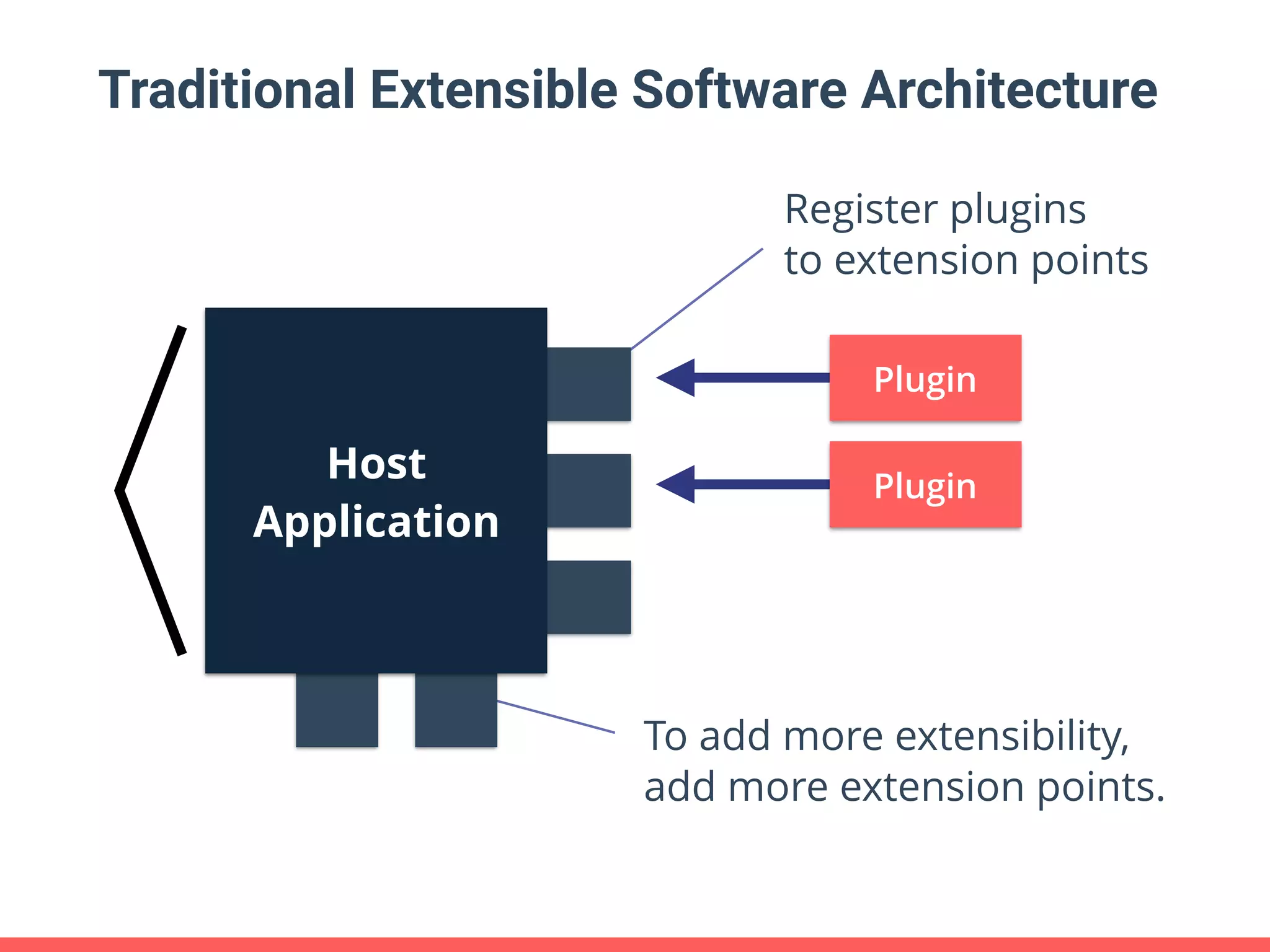 Traditional Extensible Software Architecture

Register plugins to extension points

Host Application

Plugin

Plugin

To add more extensibility, add more extension points.